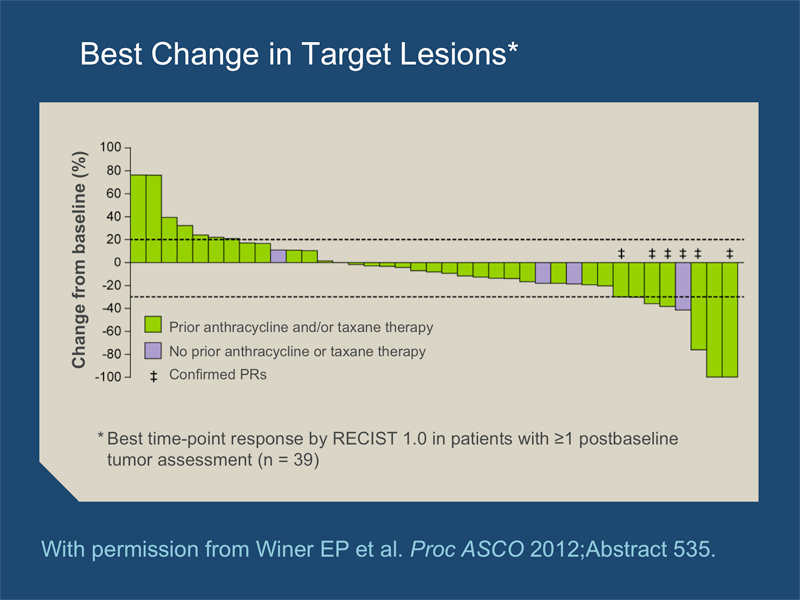 Best Change in Target Lesions*

Change from baseline (%)

100
80
60
40
20
0
-20
-40
-60
-80
-100

‡ ‡ ‡ ‡ ‡ ‡

Prior anthracycline and/or taxane therapy
No prior anthracycline or taxane therapy
‡ Confirmed PRs

* Best time-point response by RECIST 1.0 in patients with ≥1 postbaseline tumor assessment (n = 39)

With permission from Winer EP et al. Proc ASCO 2012;Abstract 535.